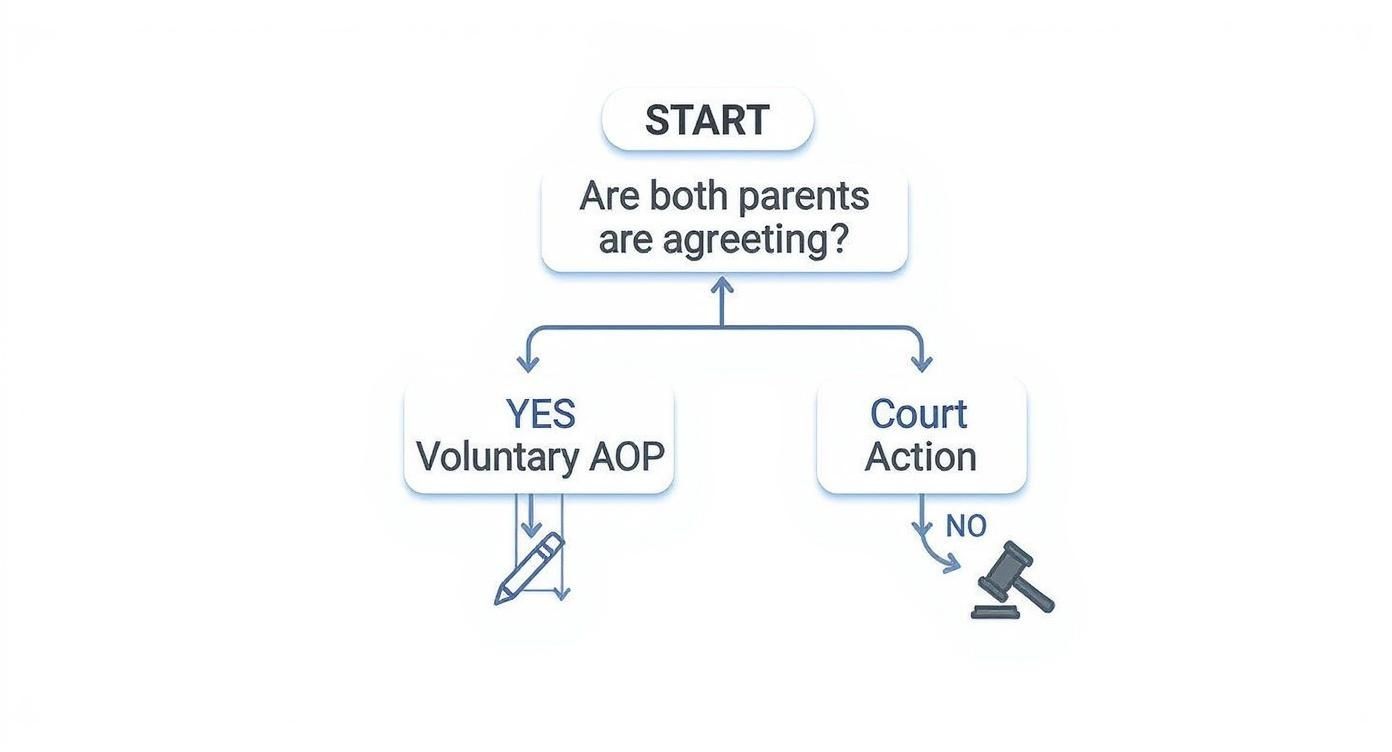 START

Are both parents are agreeting?

YES
Voluntary AOP

Court Action

NO